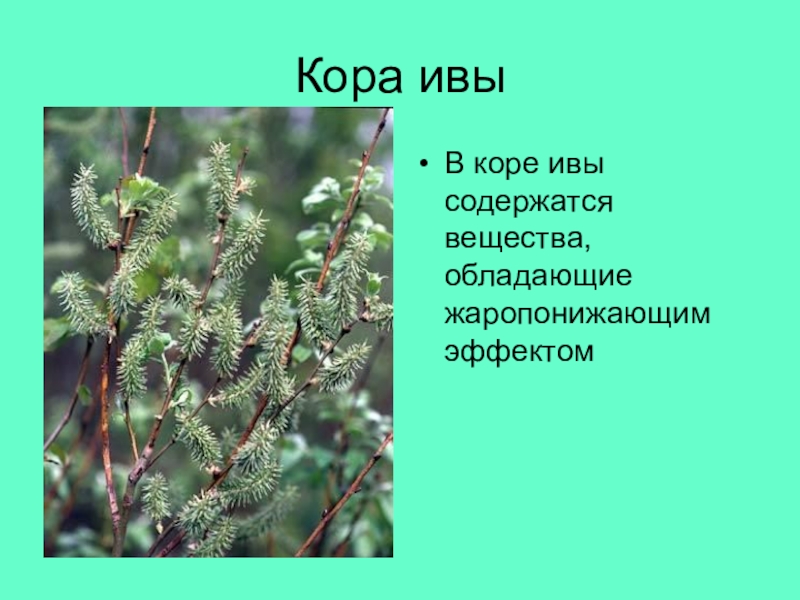 Кора ивы

• В коре ивы содержатся вещества, обладающие жаропонижающим эффектом